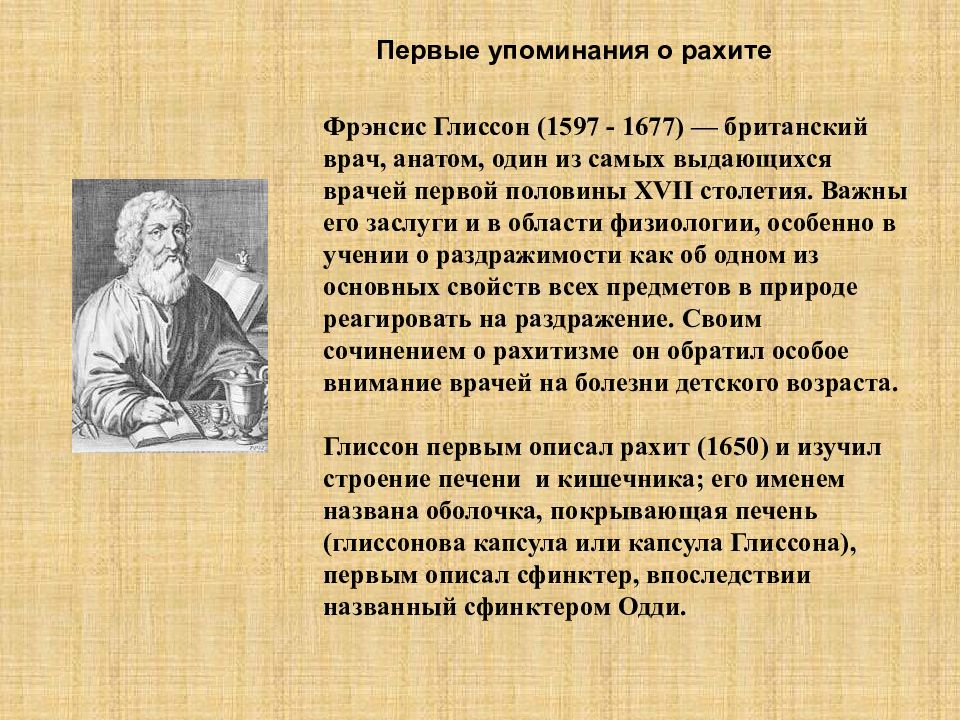 Первые упоминания о рахите

Фрэнсис Глиссон (1597 - 1677) — британский врач, анатом, один из самых выдающихся врачей первой половины XVII столетия. Важны его заслуги и в области физиологии, особенно в учении о раздражимости как об одном из основных свойств всех предметов в природе реагировать на раздражение. Своим сочинением о рахитизме он обратил особое внимание врачей на болезни детского возраста.

Глиссон первым описал рахит (1650) и изучил строение печени и кишечника; его именем названа оболочка, покрывающая печень (глиссонова капсула или капсула Глиссона), первым описал сфинктер, впоследствии названный сфинктером Одди.